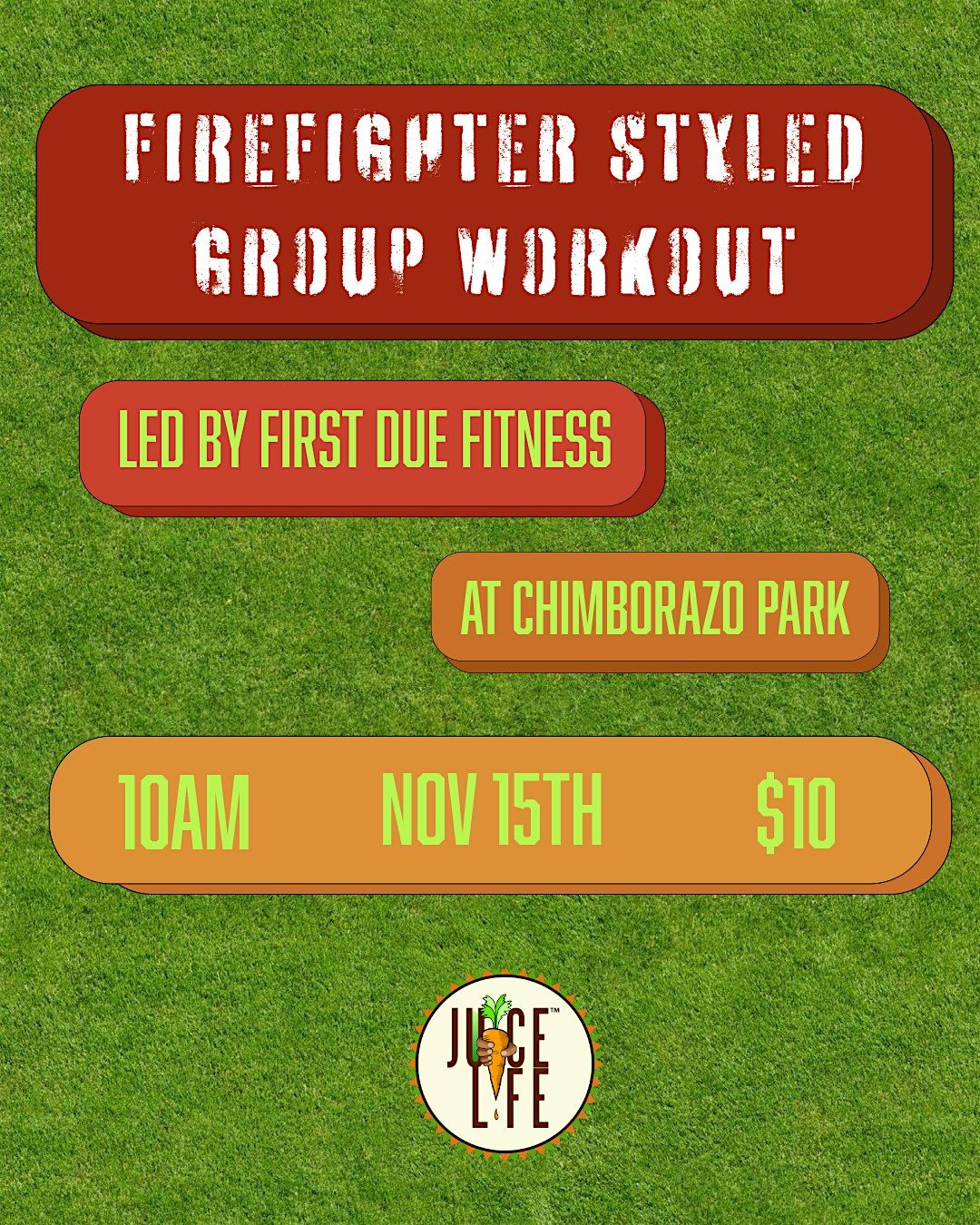 FIREFIGHTER STYLED GROUP WORKOUT

LED BY FIRST DUE FITNESS

AT CHIMBORAZO PARK

10AM NOV 15TH $10

JUICE LIFE™